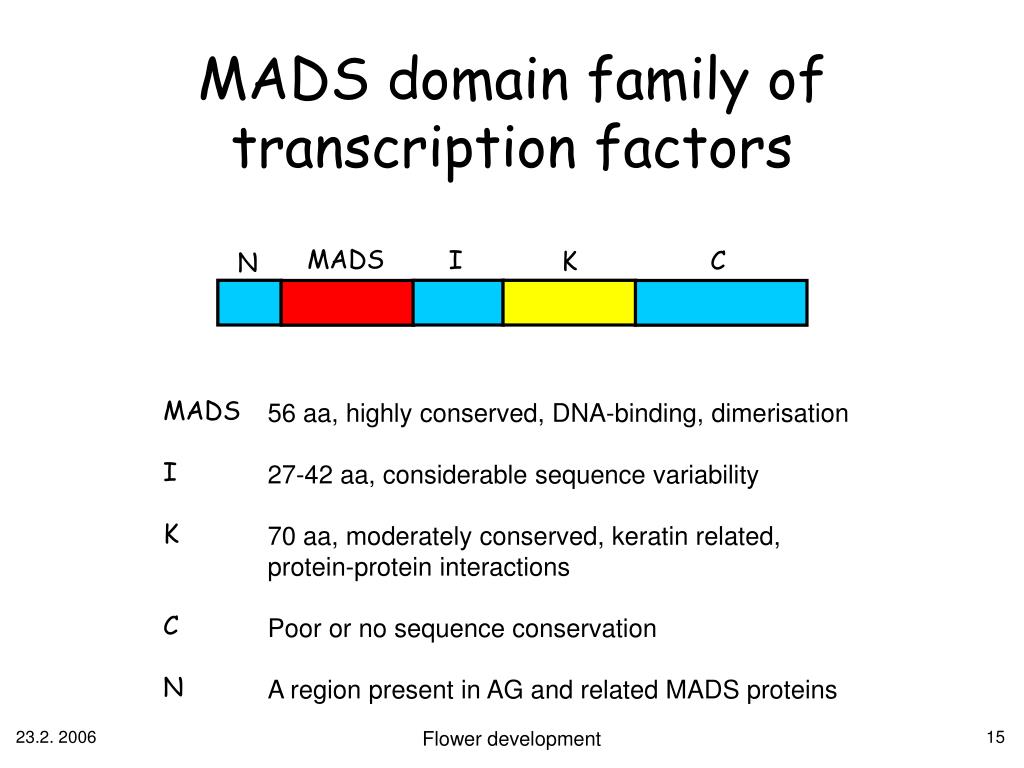 MADS domain family of transcription factors

N MADS I K C

MADS 56 aa, highly conserved, DNA-binding, dimerisation

I 27-42 aa, considerable sequence variability

K 70 aa, moderately conserved, keratin related, protein-protein interactions

C Poor or no sequence conservation

N A region present in AG and related MADS proteins

23.2. 2006

Flower development

15